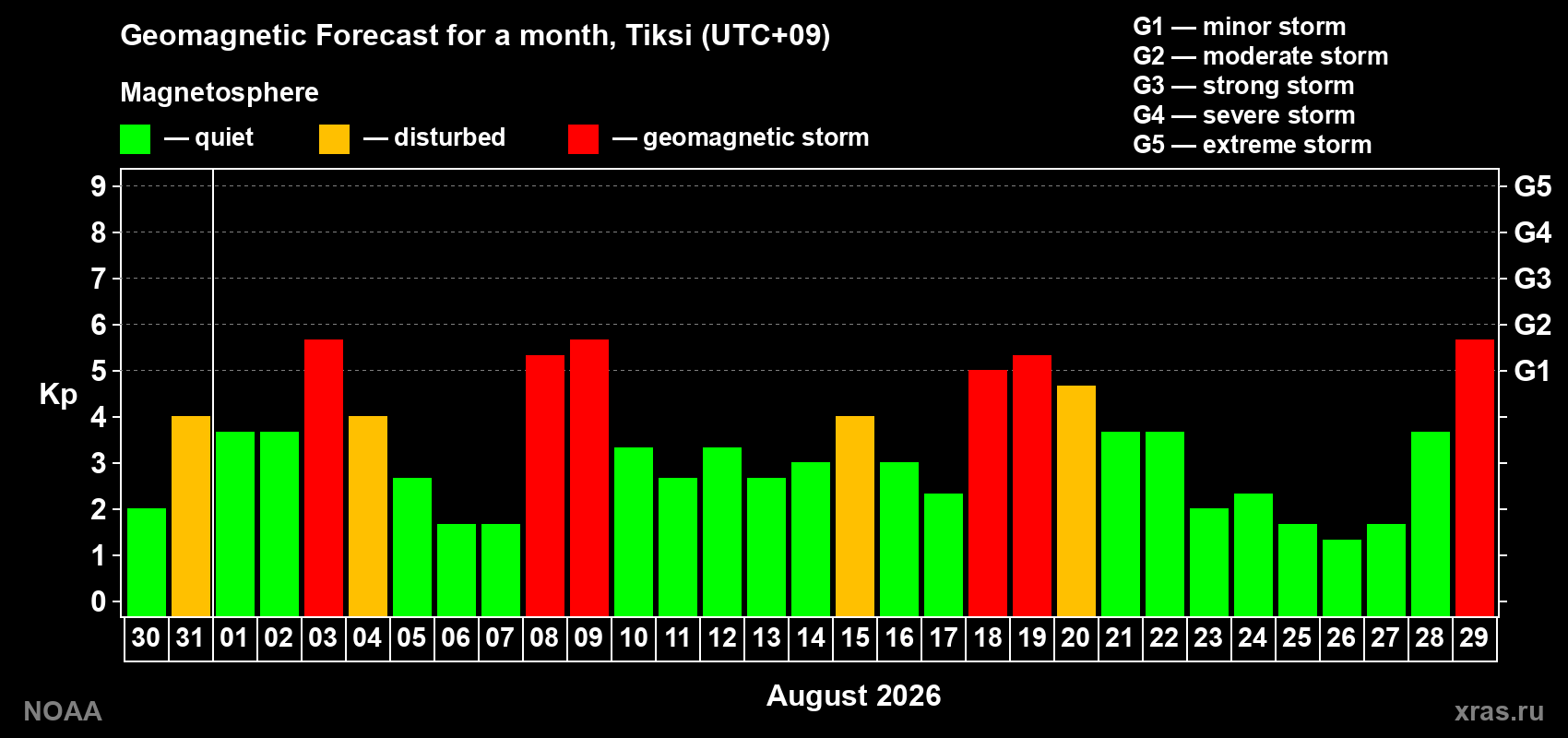 Geomagnetic Forecast for a month, Tiksi (UTC+09)

Magnetosphere

— quiet — disturbed — geomagnetic storm

G1 — minor storm
G2 — moderate storm
G3 — strong storm
G4 — severe storm
G5 — extreme storm

Kp

9
8
7
6
5
4
3
2
1
0

G5
G4
G3
G2
G1

30 31 01 02 03 04 05 06 07 08 09 10 11 12 13 14 15 16 17 18 19 20 21 22 23 24 25 26 27 28 29

August 2026

NOAA

xras.ru